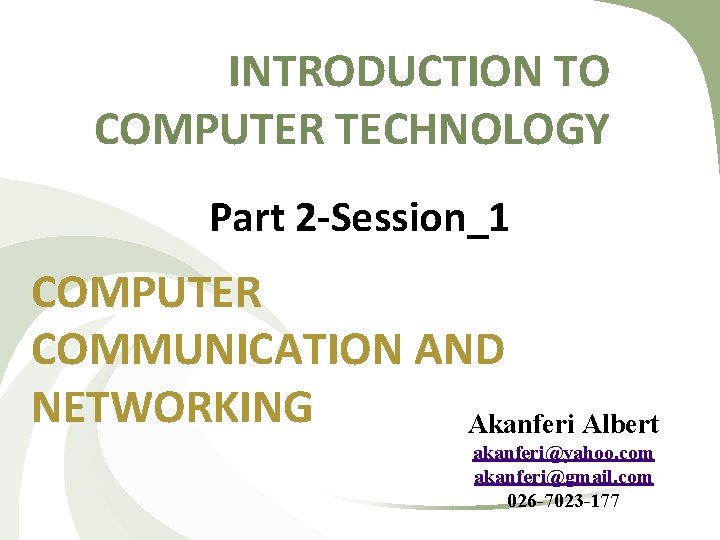 INTRODUCTION TO COMPUTER TECHNOLOGY

Part 2-Session_1

COMPUTER COMMUNICATION AND NETWORKING

Akanferi Albert
akanferi@yahoo.com
akanferi@gmail.com
026-7023-177